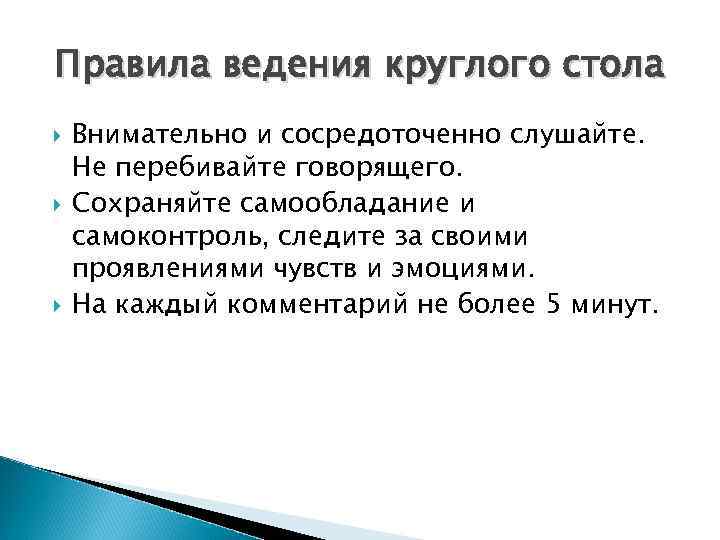 Правила ведения круглого стола

Внимательно и сосредоточенно слушайте. Не перебивайте говорящего.

Сохраняйте самообладание и самоконтроль, следите за своими проявлениями чувств и эмоциями.

На каждый комментарий не более 5 минут.